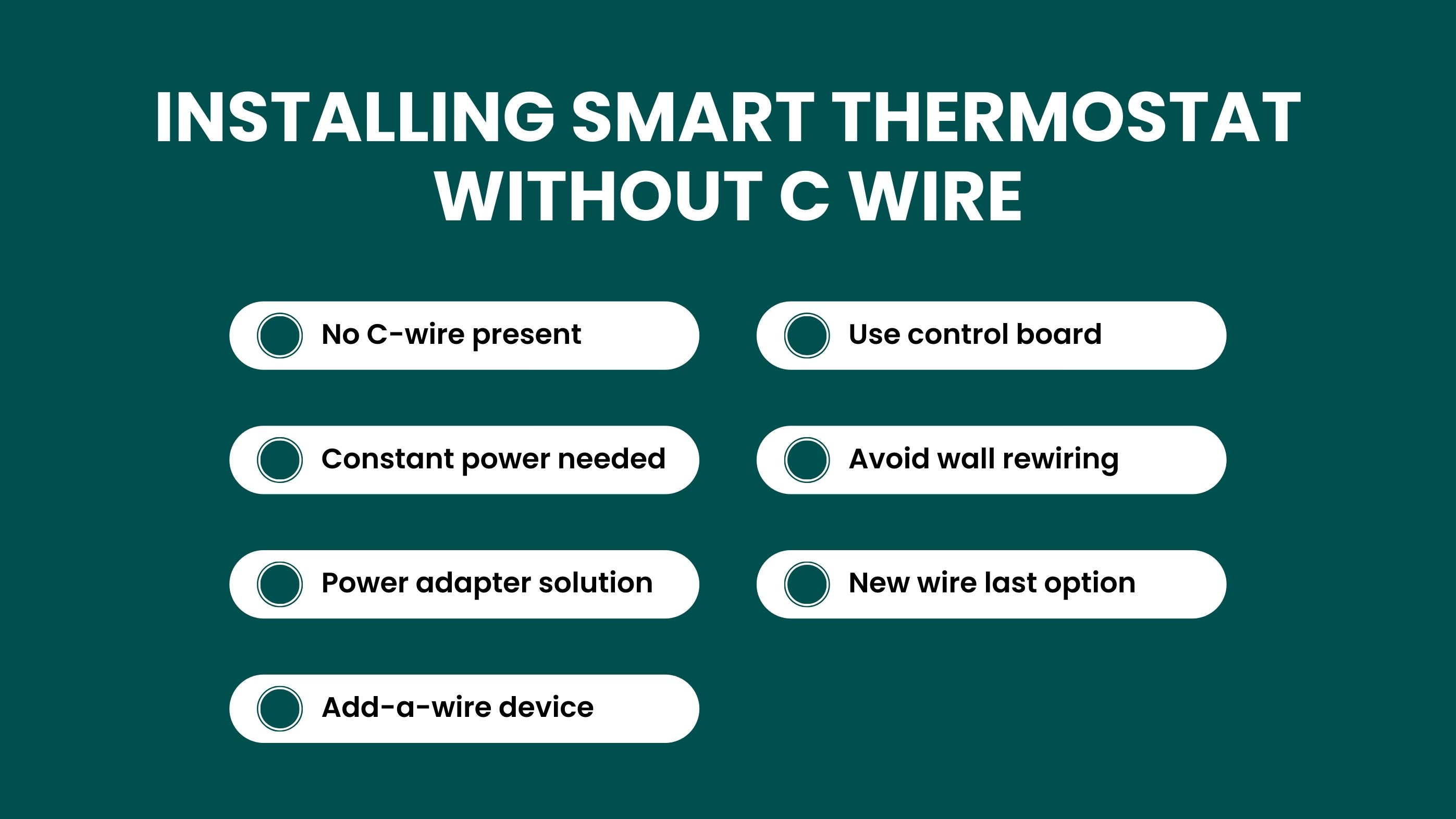 INSTALLING SMART THERMOSTAT WITHOUT C WIRE

No C-wire present

Constant power needed

Power adapter solution

Add-a-wire device

Use control board

Avoid wall rewiring

New wire last option